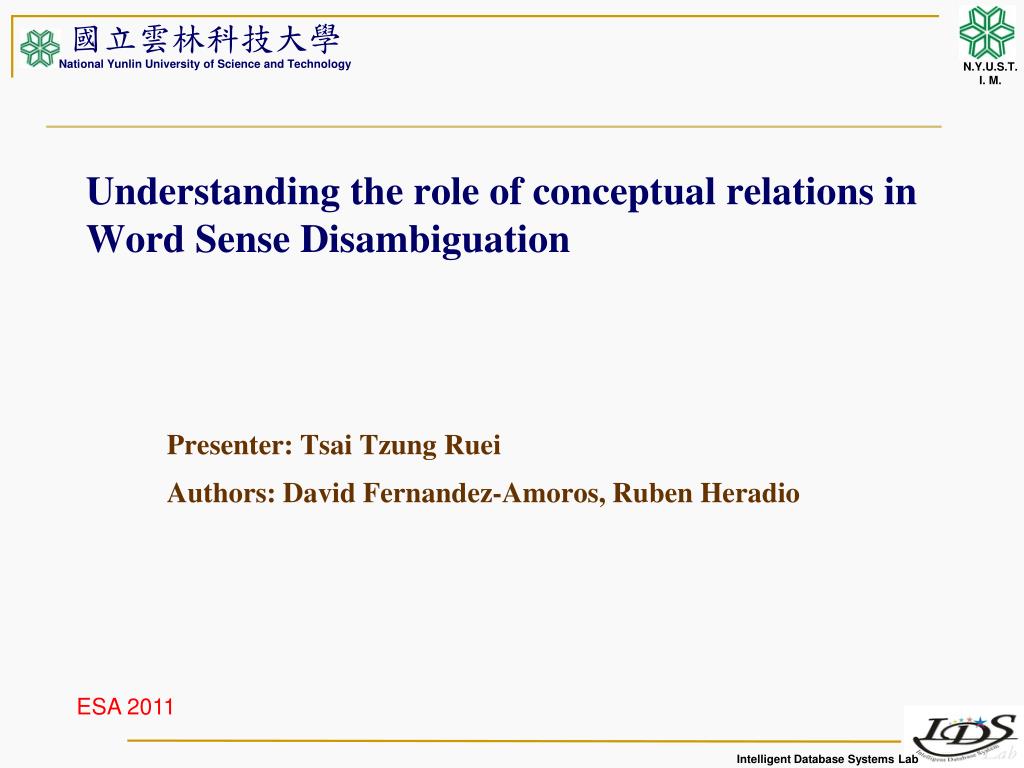 國立雲林科技大學
National Yunlin University of Science and Technology

N.Y.U.S.T.
I. M.

Understanding the role of conceptual relations in Word Sense Disambiguation

Presenter: Tsai Tzung Ruei

Authors: David Fernandez-Amoros, Ruben Heradio

ESA 2011

IDS Lab

Intelligent Database Systems Lab